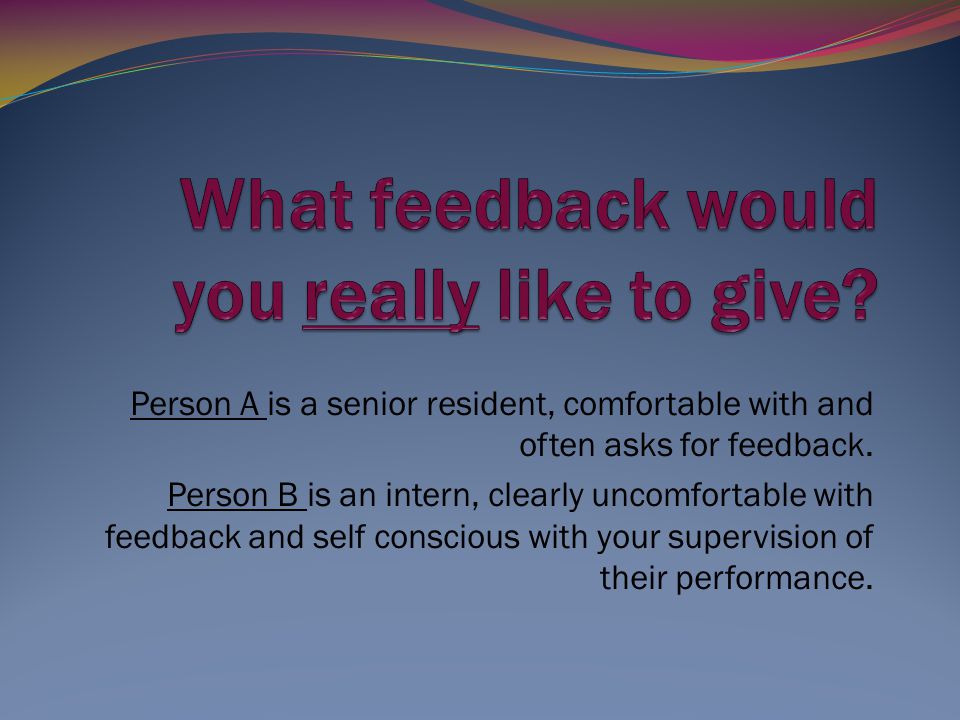 What feedback would you really like to give?

Person A is a senior resident, comfortable with and often asks for feedback.

Person B is an intern, clearly uncomfortable with feedback and self conscious with your supervision of their performance.